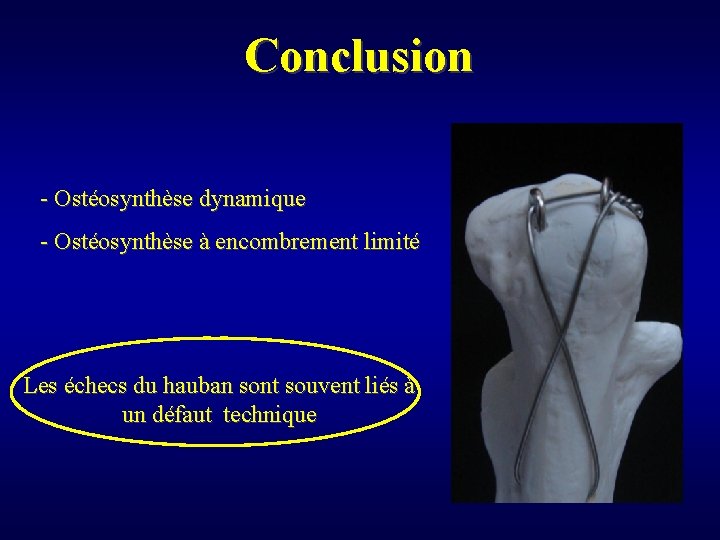 Conclusion

- Ostéosynthèse dynamique

- Ostéosynthèse à encombrement limité

Les échecs du hauban sont souvent liés à un défaut technique